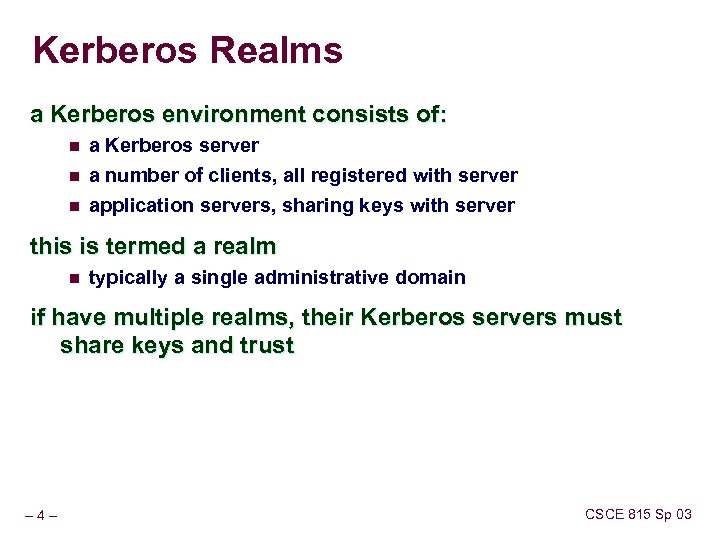 Kerberos Realms

a Kerberos environment consists of:

- a Kerberos server
- a number of clients, all registered with server
- application servers, sharing keys with server

this is termed a realm

- typically a single administrative domain

if have multiple realms, their Kerberos servers must share keys and trust

– 4 –

CSCE 815 Sp 03